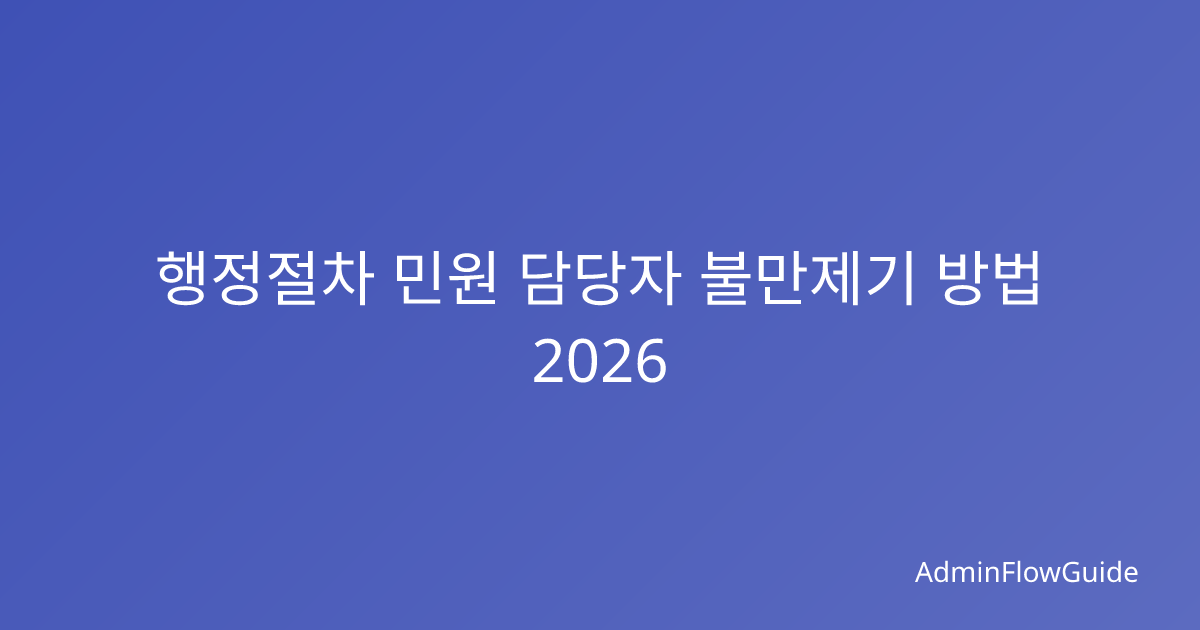 행정절차 민원 담당자 불만제기 방법
2026

AdminFlowGuide